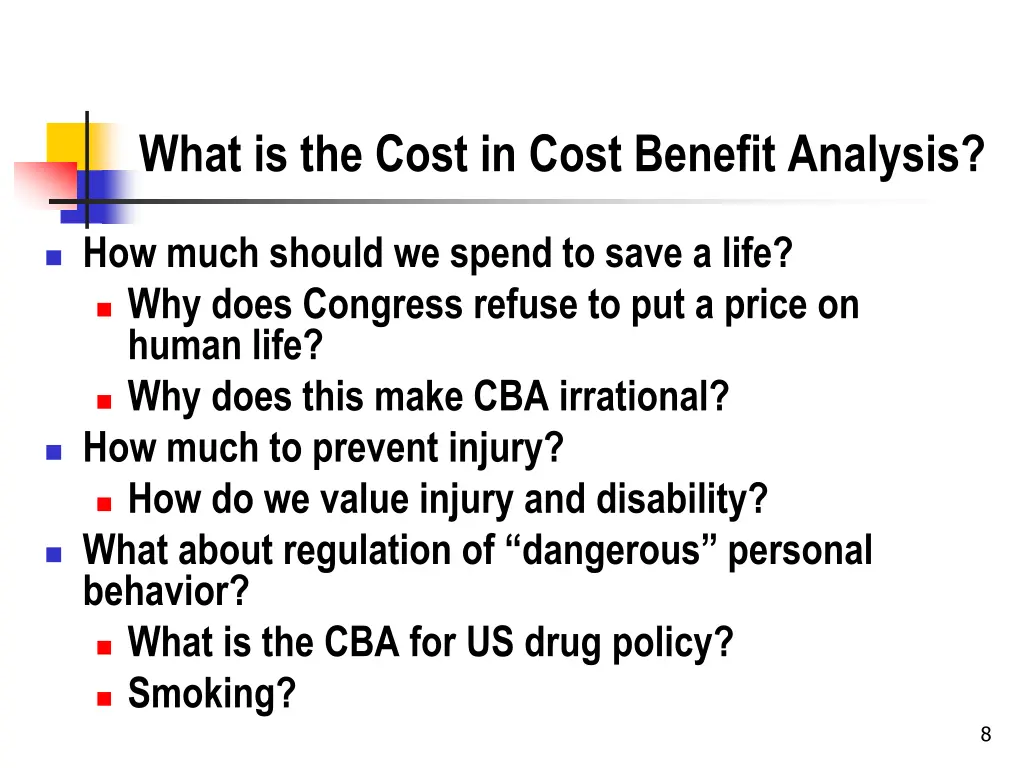 What is the Cost in Cost Benefit Analysis?

- How much should we spend to save a life?
  - Why does Congress refuse to put a price on human life?
  - Why does this make CBA irrational?
- How much to prevent injury?
  - How do we value injury and disability?
- What about regulation of “dangerous” personal behavior?
  - What is the CBA for US drug policy?
  - Smoking?

8